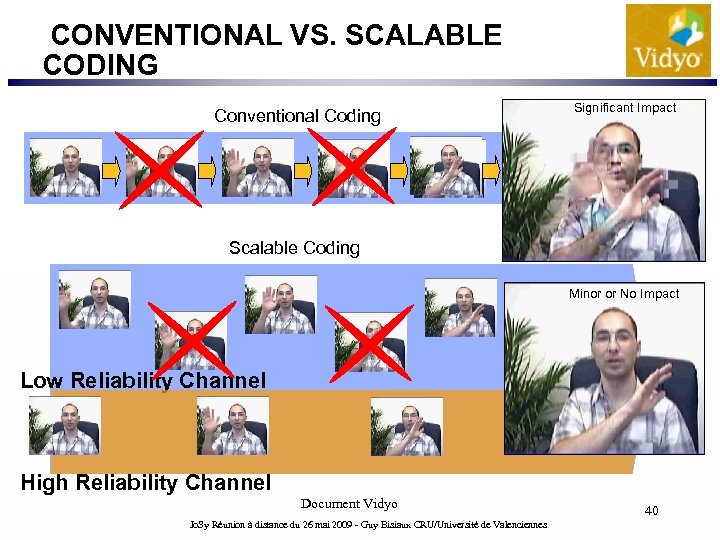 CONVENTIONAL VS. SCALABLE CODING

Vidyo

Conventional Coding

Significant Impact

Scalable Coding

Minor or No Impact

Low Reliability Channel

High Reliability Channel

Document Vidyo

40

JoSy Réunion à distance du 26 mai 2009 - Guy Bisiaux CRU/Université de Valenciennes